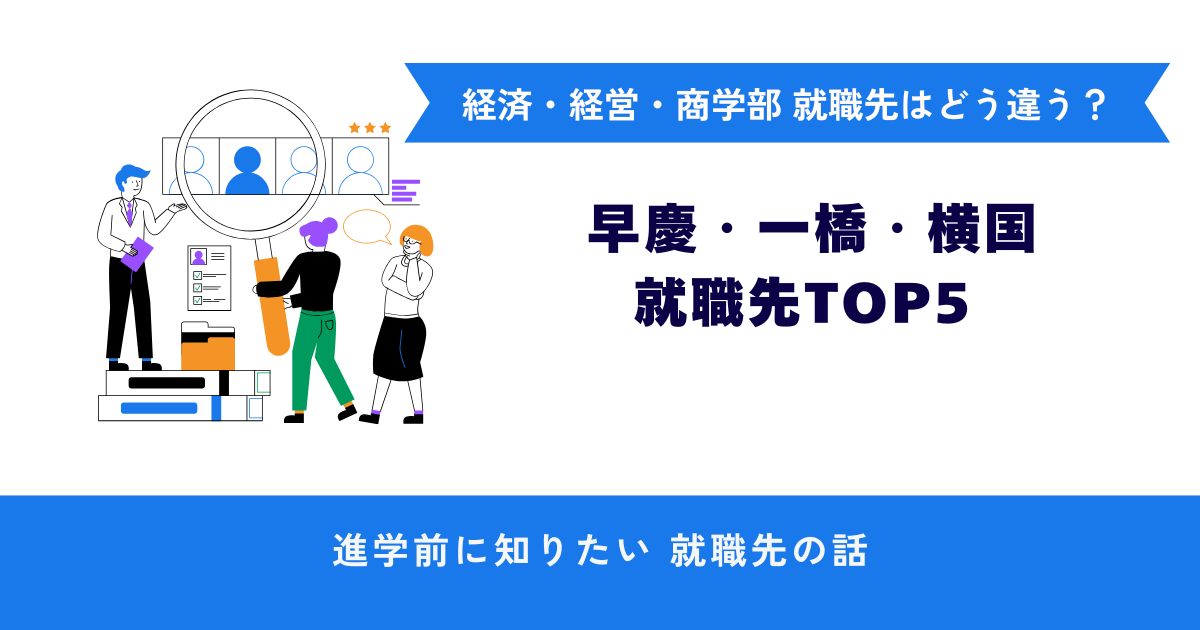 経済・経営・商学部 就職先はどう違う？

早慶・一橋・横国
就職先TOP5

進学前に知りたい 就職先の話